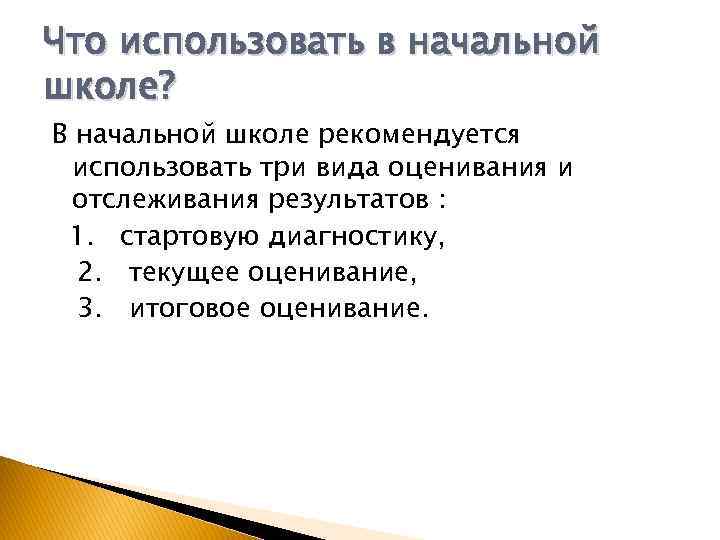 Что использовать в начальной школе?

В начальной школе рекомендуется использовать три вида оценивания и отслеживания результатов :

1. стартовую диагностику,
2. текущее оценивание,
3. итоговое оценивание.